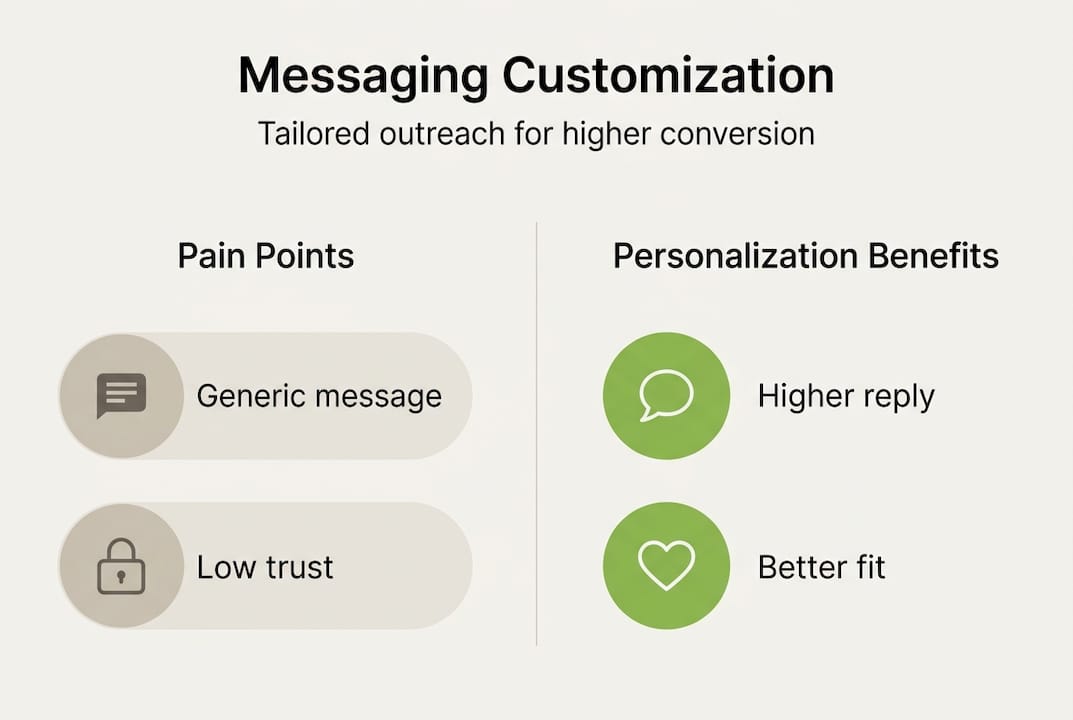 Messaging Customization

Tailored outreach for higher conversion

Pain Points

Generic message

Low trust

Personalization Benefits

Higher reply

Better fit